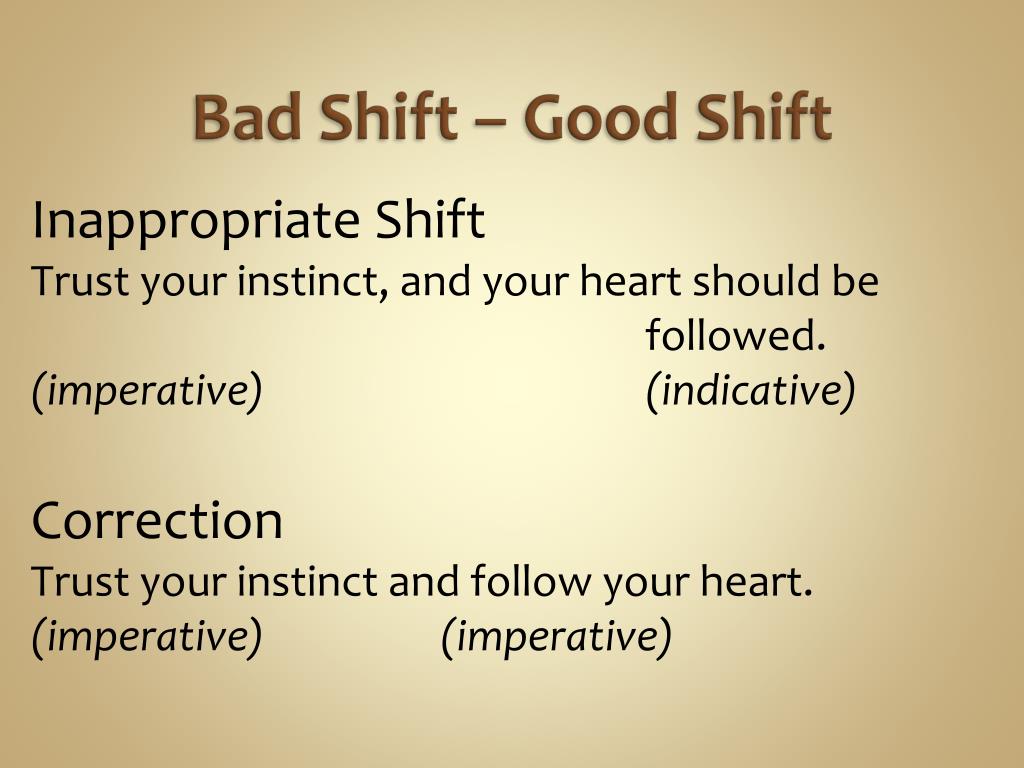 Bad Shift – Good Shift

Inappropriate Shift
Trust your instinct, and your heart should be followed.
(imperative) (indicative)

Correction
Trust your instinct and follow your heart.
(imperative) (imperative)